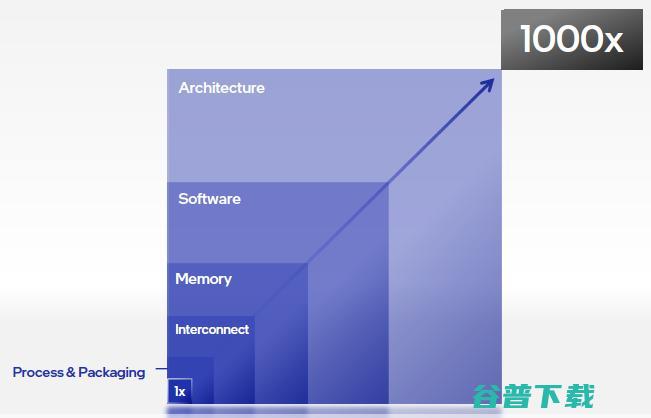 1000x

Architecture

Software

Memory

Interconnect

Process & Packaging

1x

谷普下载